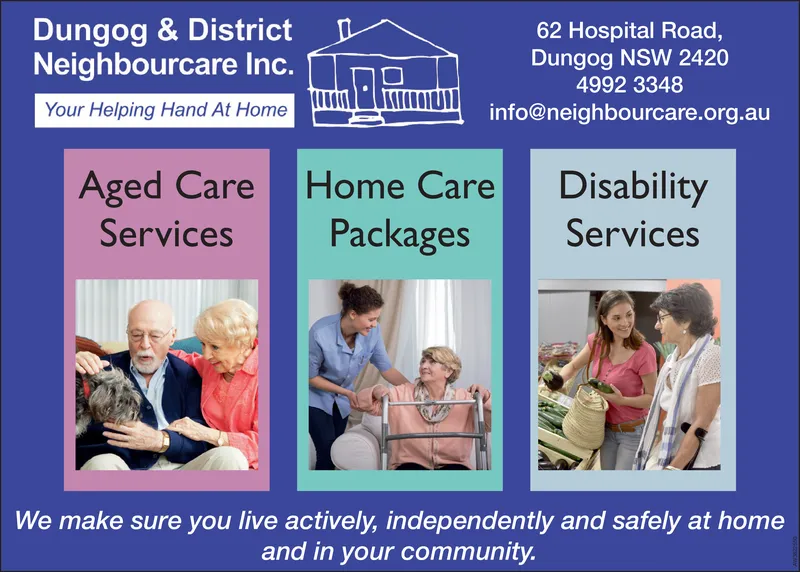 Dungog & District Neighbourcare Inc.

Your Helping Hand At Home

62 Hospital Road, Dungog NSW 2420
4992 3348
info@neighbourcare.org.au

Aged Care Services

Home Care Packages

Disability Services

We make sure you live actively, independently and safely at home and in your community.